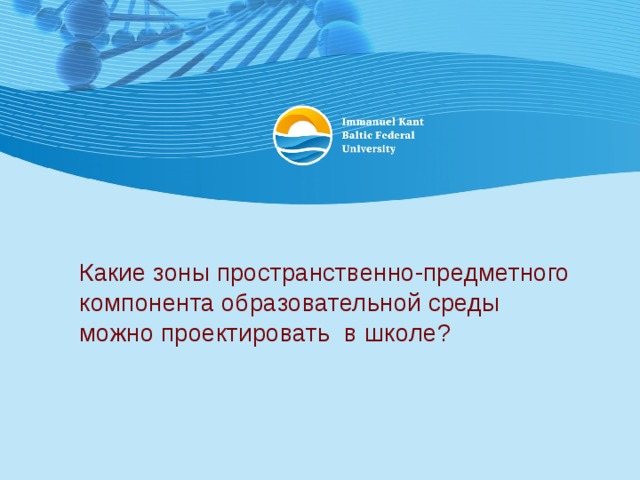 Immanuel Kant
Baltic Federal
University

Какие зоны пространственно-предметного компонента образовательной среды можно проектировать  в школе?